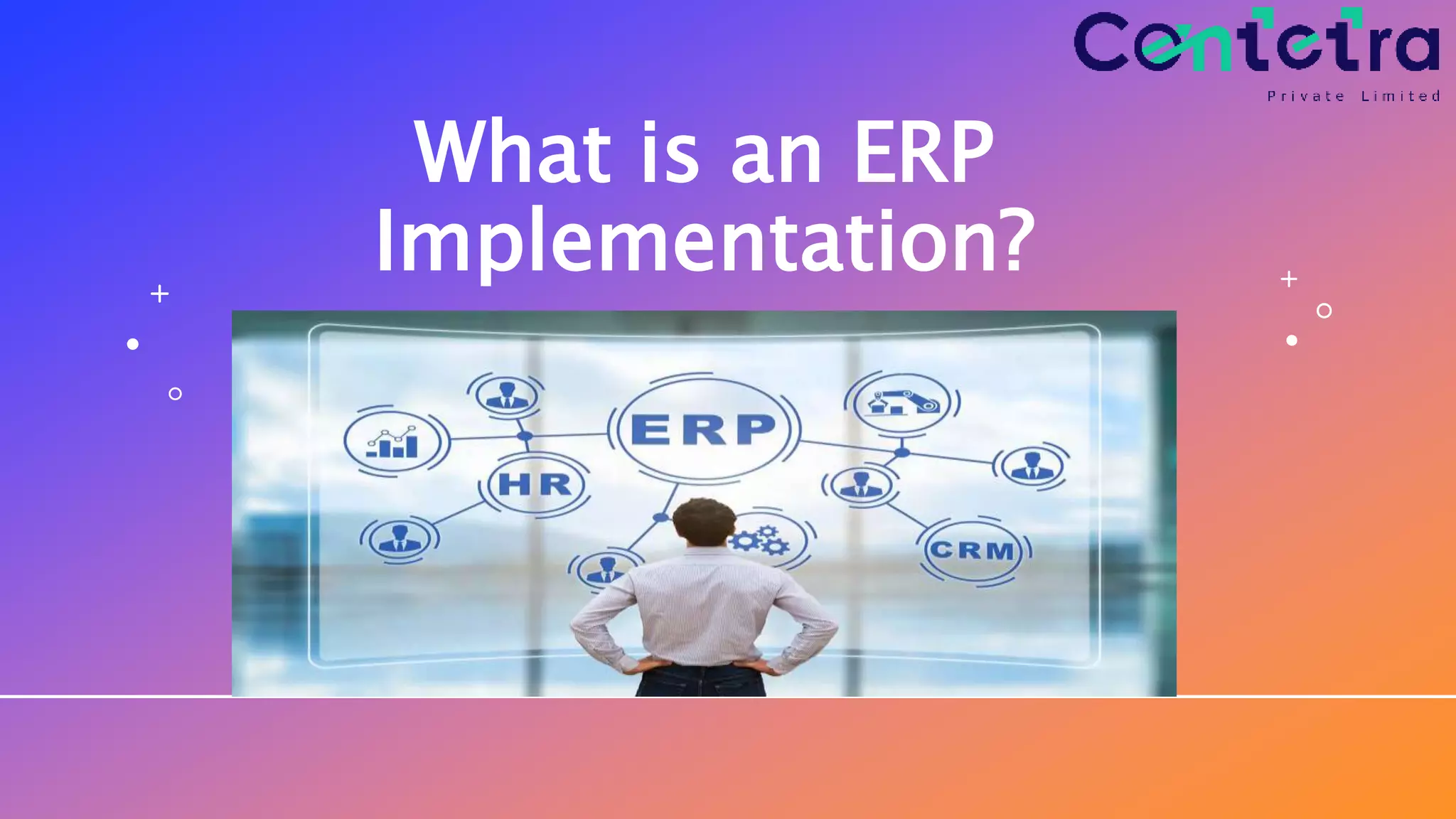 Centetra
Private Limited

What is an ERP Implementation?

ERP
HR
CRM